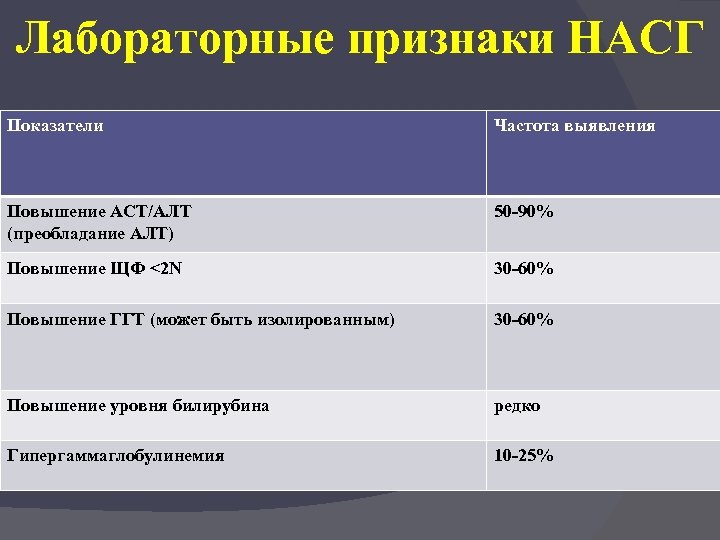 Лабораторные признаки НАСГ

| Показатели | Частота выявления |
|---|---|
| Повышение АСТ/АЛТ (преобладание АЛТ) | 50-90% |
| Повышение ЩФ <2N | 30-60% |
| Повышение ГГТ (может быть изолированным) | 30-60% |
| Повышение уровня билирубина | редко |
| Гипергаммаглобулинемия | 10-25% |